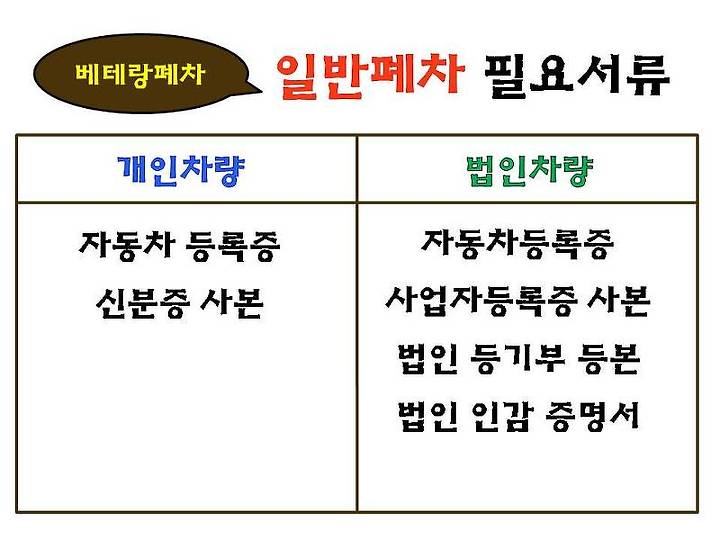 베테랑폐차

일반폐차 필요서류

| 개인차량 | 법인차량 |
|---|---|
| 자동차 등록증<br>신분증 사본 | 자동차등록증<br>사업자등록증 사본<br>법인 등기부 등본<br>법인 인감 증명서 |